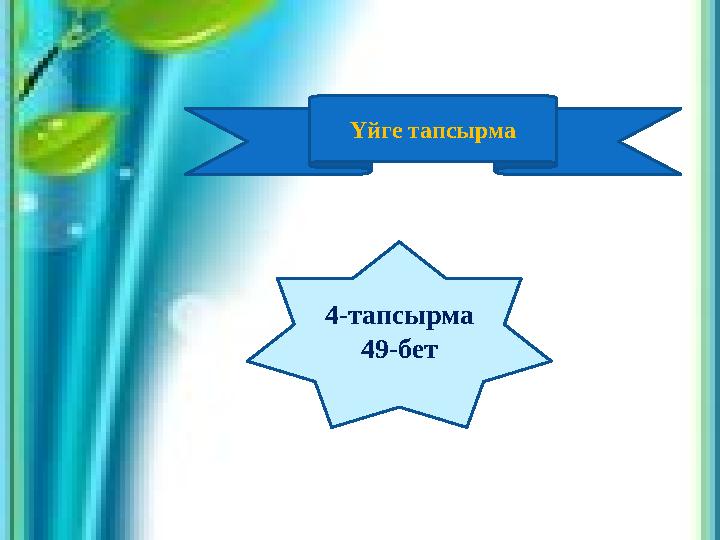 Үйге тапсырма

4-тапсырма
49-бет